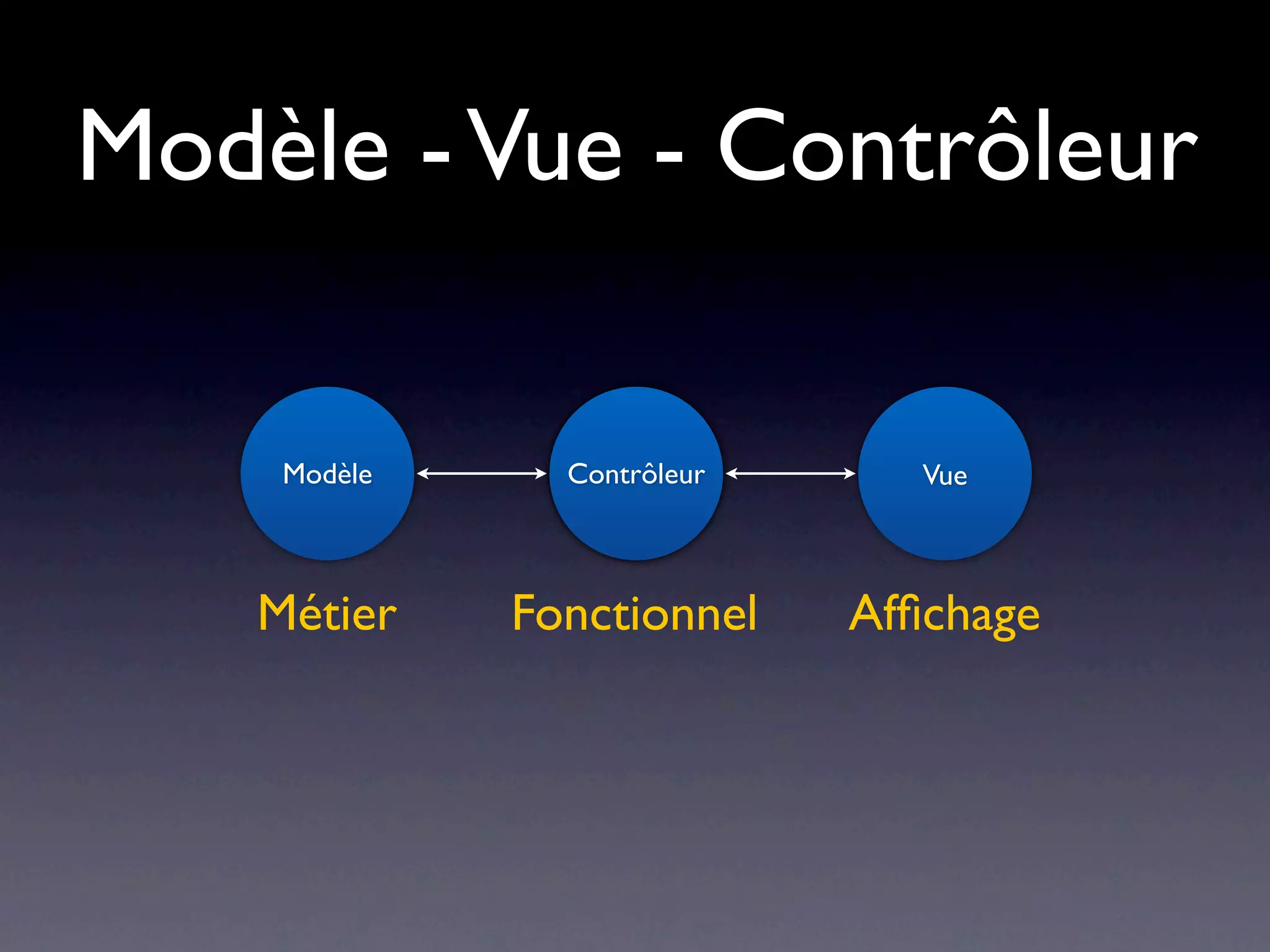 Modèle - Vue - Contrôleur

Modèle

Contrôleur

Vue

Métier

Fonctionnel

Affichage